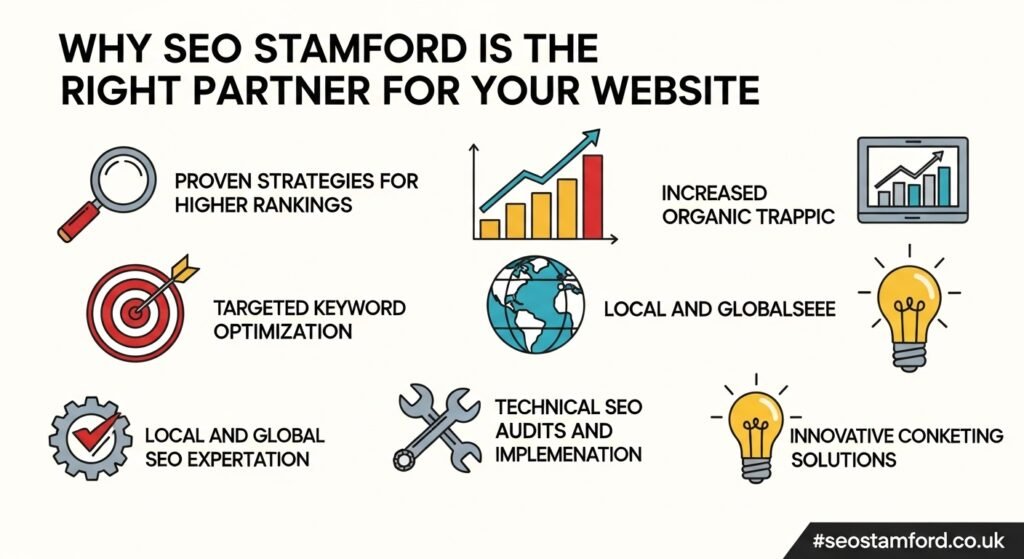 WHY SEO STAMFORD IS THE RIGHT PARTNER FOR YOUR WEBSITE

PROVEN STRATEGIES FOR HIGHER RANKINGS

INCREASED ORGANIC TRAPPIC

TARGETED KEYWORD OPTIMIZATION

LOCAL AND GLOBALSEEE

LOCAL AND GLOBAL SEO EXPERTATION

TECHNICAL SEO AUDITS AND IMPLEMENATION

INNOVATIVE CONKETING SOLUTIONS

#seostamford.co.uk